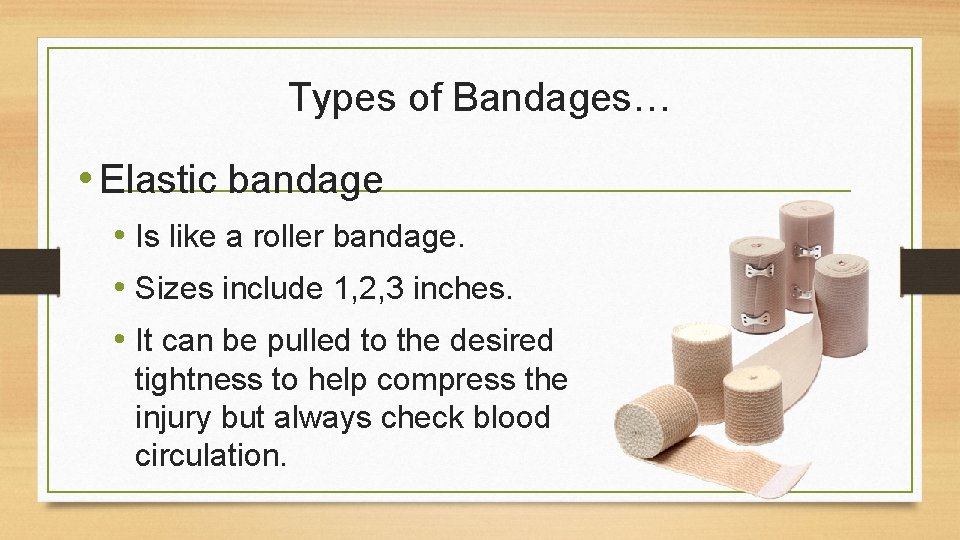 Types of Bandages…

• Elastic bandage

• Is like a roller bandage.

• Sizes include 1,2,3 inches.

• It can be pulled to the desired tightness to help compress the injury but always check blood circulation.